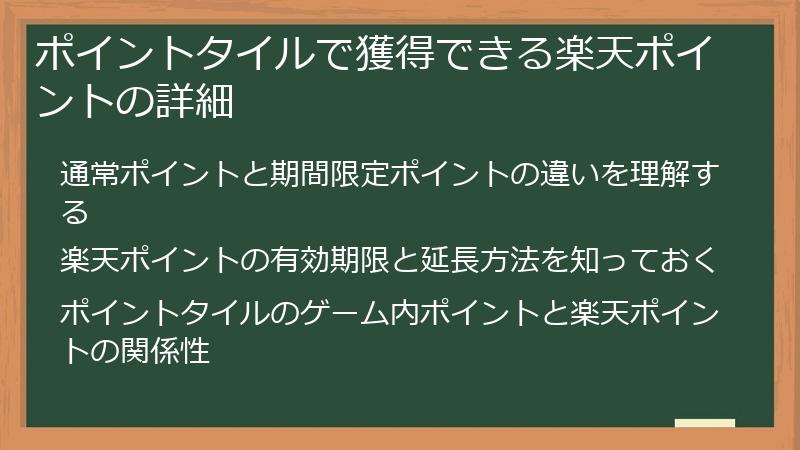 ポイントタイルで獲得できる楽天ポイントの詳細

通常ポイントと期間限定ポイントの違いを理解する

楽天ポイントの有効期限と延長方法を知っておく

ポイントタイルのゲーム内ポイントと楽天ポイントの関係性